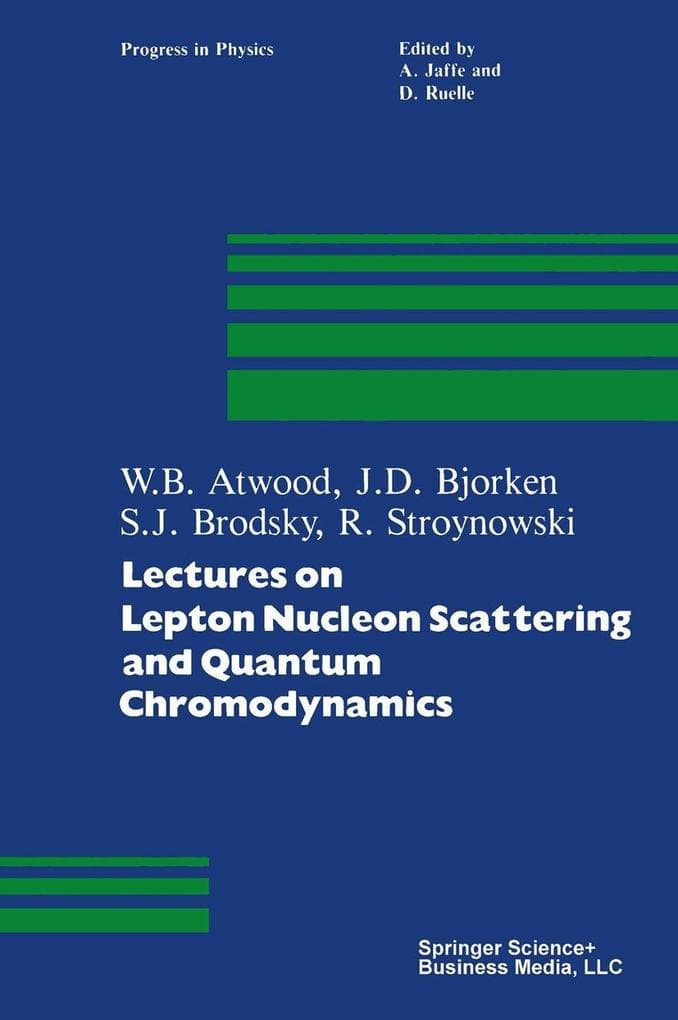 Progress in Physics

Edited by
A. Jaffe and
D. Ruelle

W.B. Atwood, J.D. Bjorken
S.J. Brodsky, R. Stroynowski

Lectures on Lepton Nucleon Scattering and Quantum Chromodynamics

Springer Science+
Business Media, LLC